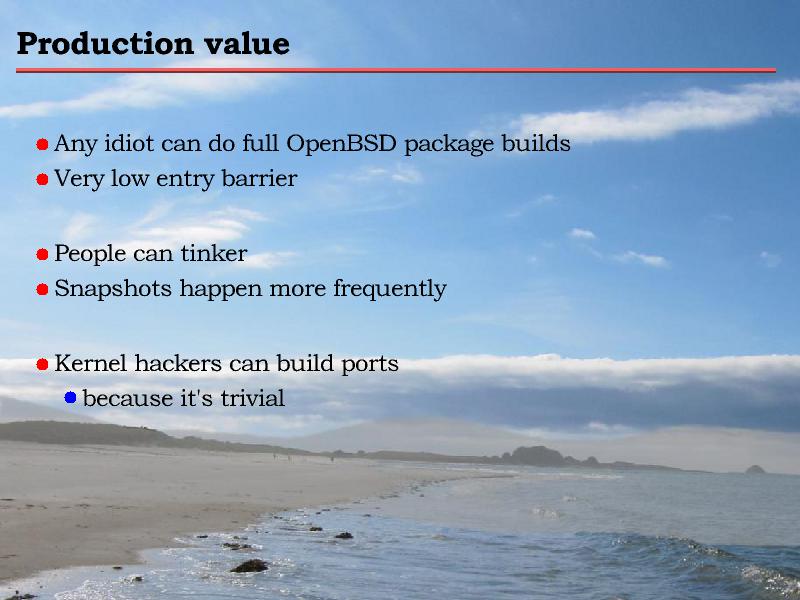 Production value

- Any idiot can do full OpenBSD package builds
- Very low entry barrier

- People can tinker
- Snapshots happen more frequently

- Kernel hackers can build ports
  - because it's trivial